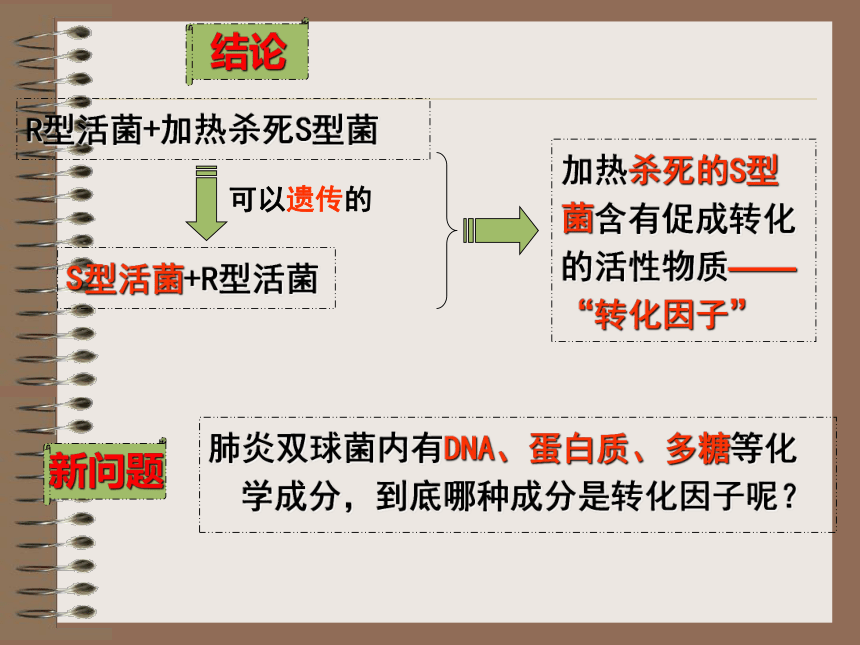 结论

R型活菌+加热杀死S型菌

可以遗传的

S型活菌+R型活菌

加热杀死的S型菌含有促成转化的活性物质——“转化因子”

新问题

肺炎双球菌内有DNA、蛋白质、多糖等化学成分，到底哪种成分是转化因子呢？